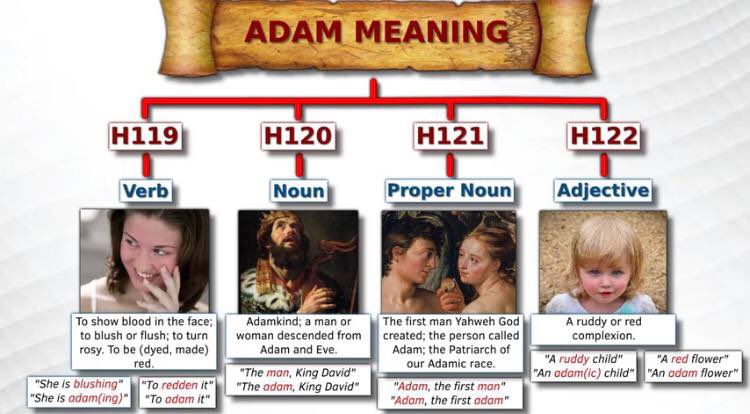 ADAM MEANING

H119

Verb

To show blood in the face; to blush or flush; to turn rosy. To be (dyed, made) red.

"She is blushing"
"She is adam(ing)"

"To redden it"
"To adam it"

H120

Noun

Adamkind; a man or woman descended from Adam and Eve.

"The man, King David"
"The adam, King David"

H121

Proper Noun

The first man Yahweh God created; the person called Adam; the Patriarch of our Adamic race.

"Adam, the first man"
"Adam, the first adam"

H122

Adjective

A ruddy or red complexion.

"A ruddy child"
"An adam(ic) child"

"A red flower"
"An adam flower"